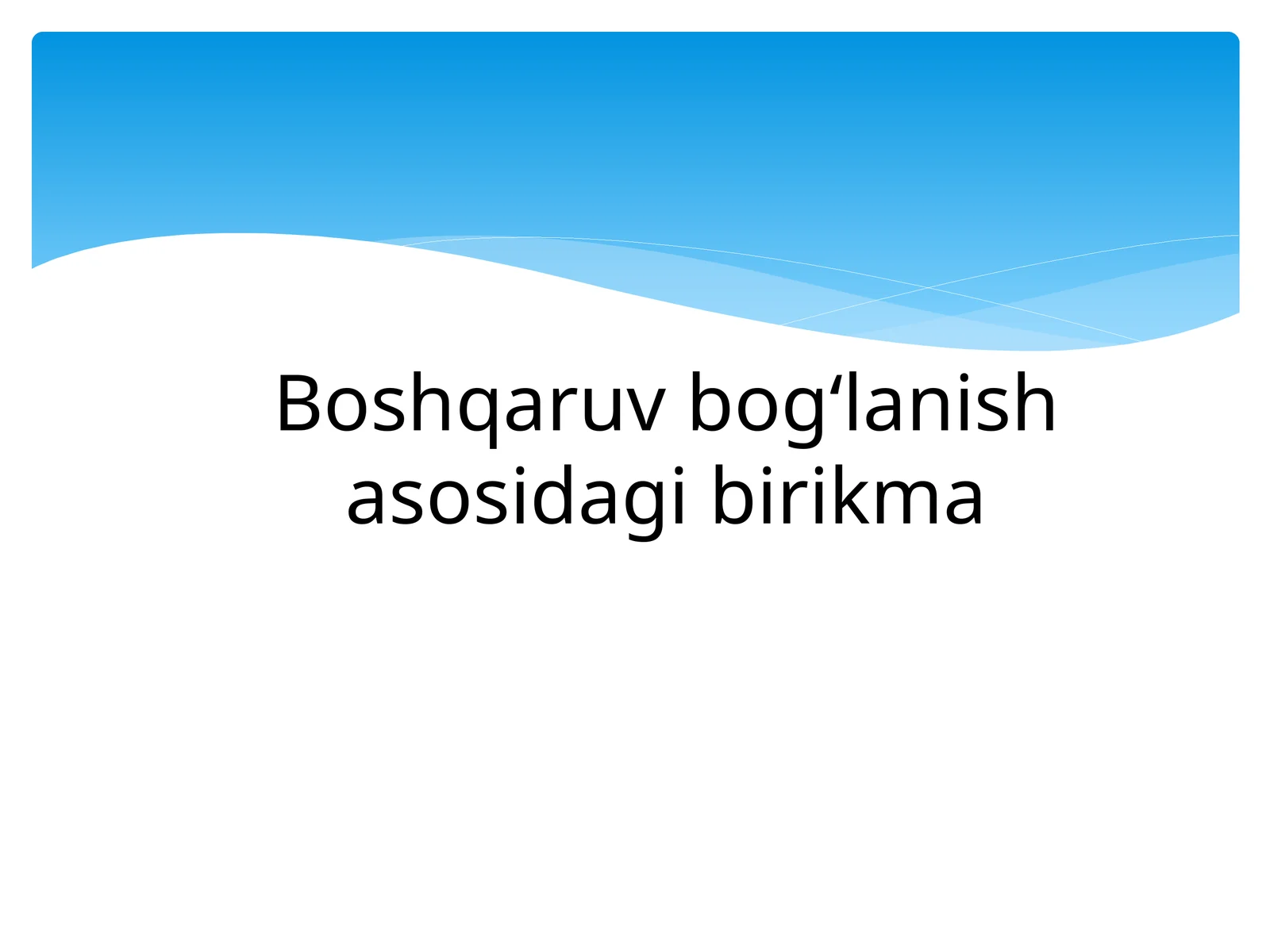 Boshqaruv bog‘lanish asosidagi birikma